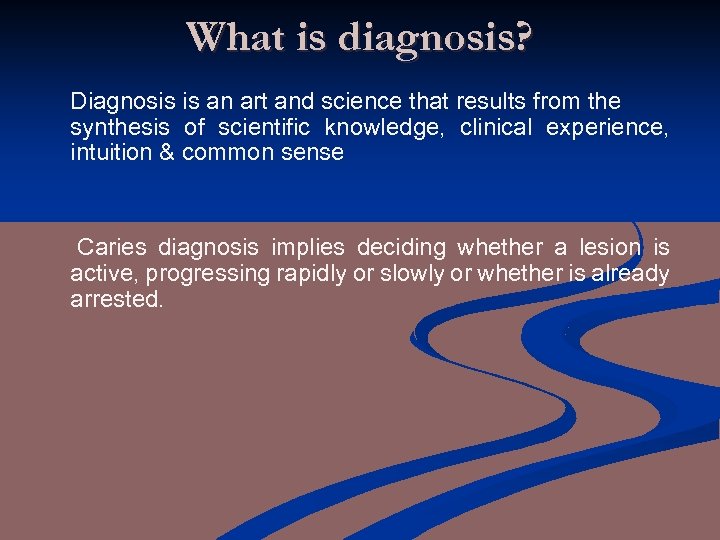 What is diagnosis?

Diagnosis is an art and science that results from the synthesis of scientific knowledge, clinical experience, intuition & common sense

Caries diagnosis implies deciding whether a lesion is active, progressing rapidly or slowly or whether is already arrested.